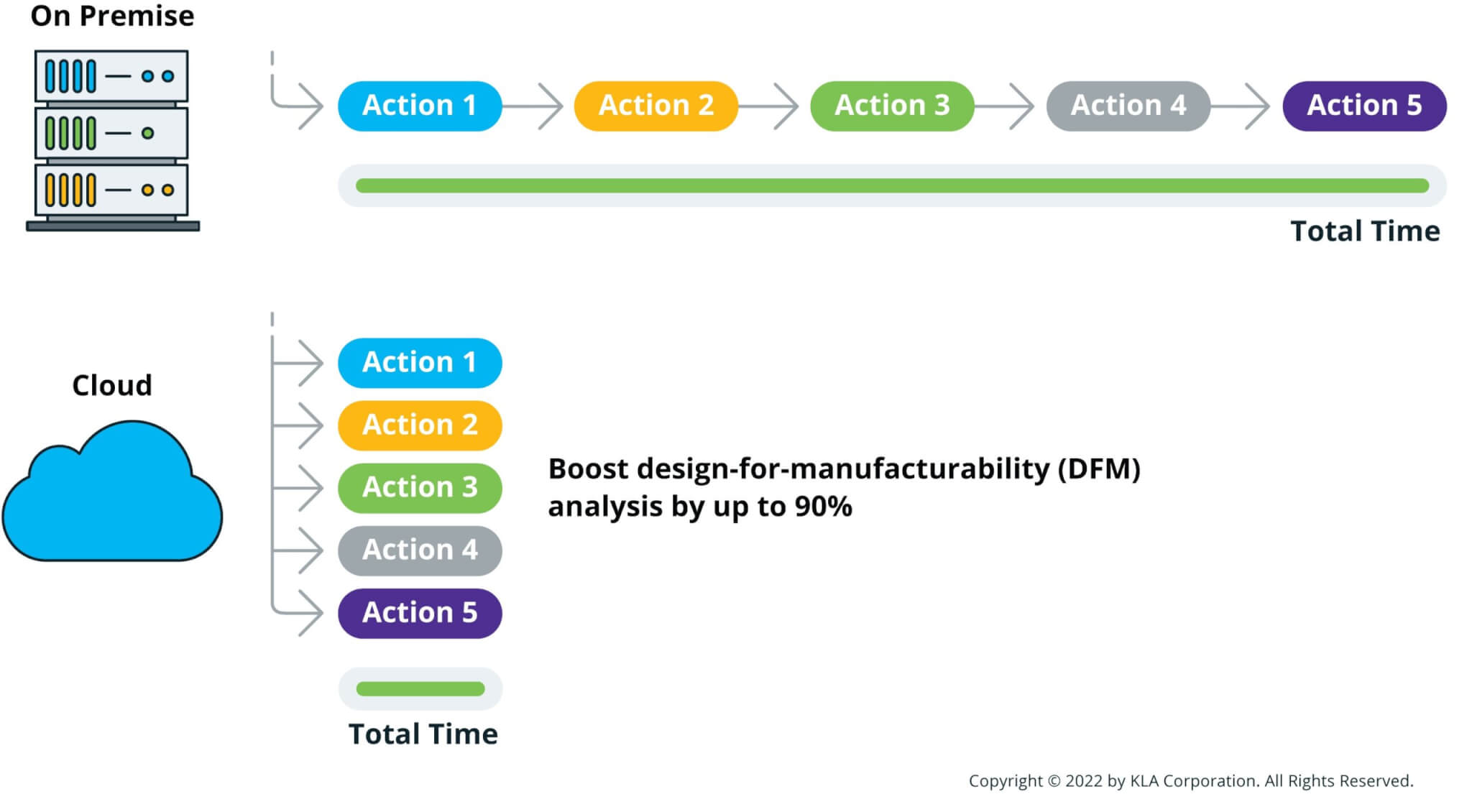 On Premise

Action 1 Action 2 Action 3 Action 4 Action 5

Total Time

Cloud

Action 1
Action 2
Action 3
Action 4
Action 5

Boost design-for-manufacturability (DFM) analysis by up to 90%

Total Time

Copyright © 2022 by KLA Corporation. All Rights Reserved.